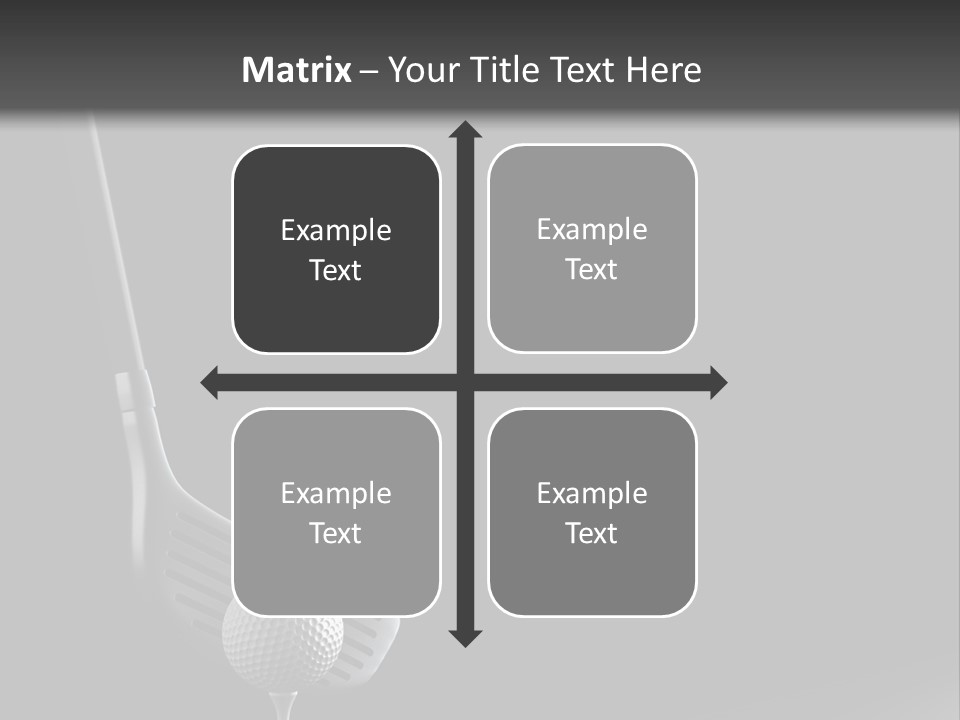 Matrix – Your Title Text Here

Example Text

Example Text

Example Text

Example Text